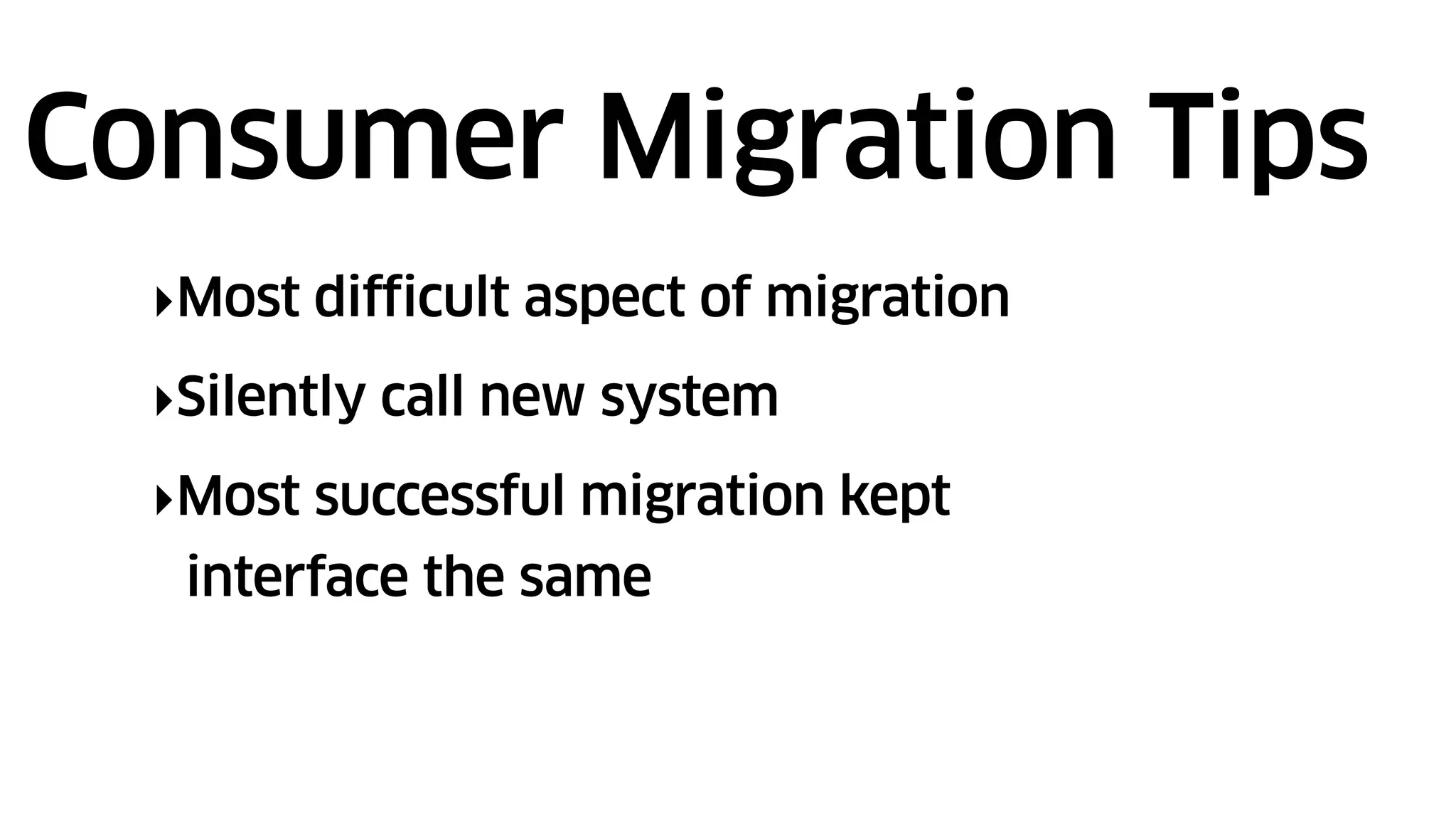 Consumer Migration Tips

‣Most difficult aspect of migration

‣Silently call new system

‣Most successful migration kept interface the same